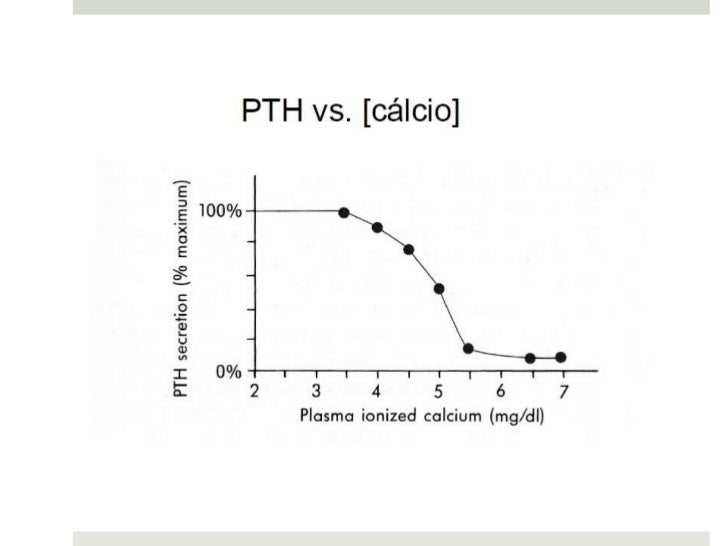 PTH vs. [cálcio]

PTH secretion (% maximum)

100%

0%

2 3 4 5 6 7

Plasma ionized calcium (mg/dl)